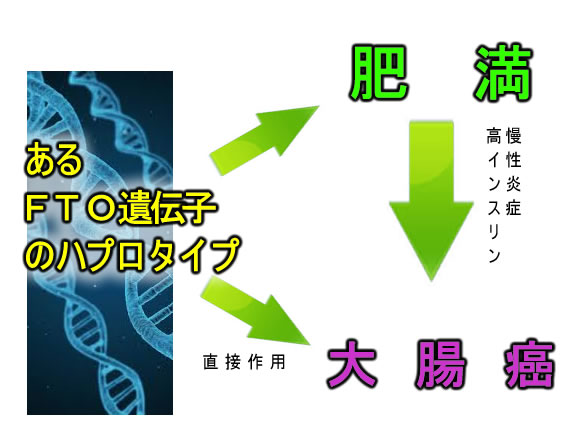 ある
ＦＴＯ遺伝子
のハプロタイプ

肥　満

慢性炎症
高インスリン

直接作用

大 腸 癌